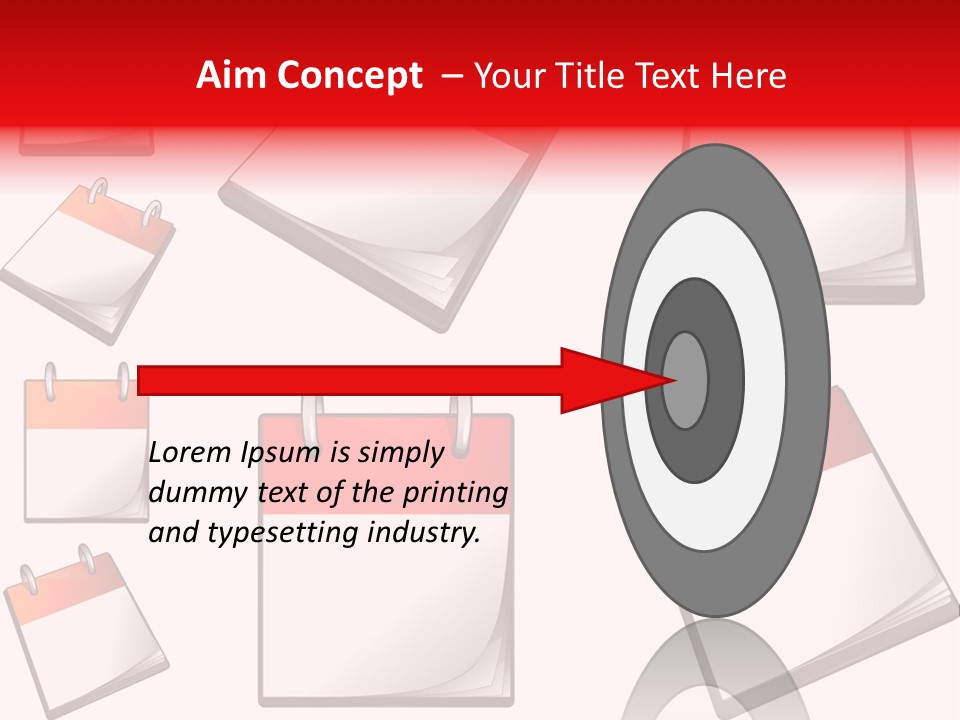 Aim Concept – Your Title Text Here

Lorem Ipsum is simply dummy text of the printing and typesetting industry.